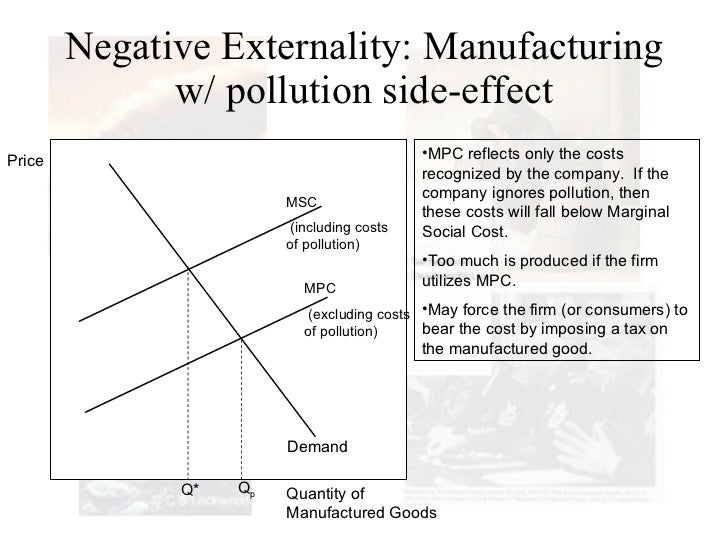 Negative Externality: Manufacturing w/ pollution side-effect

Price

MSC
(including costs of pollution)

MPC
(excluding costs of pollution)

Demand

Q*

$Q_p$

Quantity of Manufactured Goods

•MPC reflects only the costs recognized by the company. If the company ignores pollution, then these costs will fall below Marginal Social Cost.

•Too much is produced if the firm utilizes MPC.

•May force the firm (or consumers) to bear the cost by imposing a tax on the manufactured good.